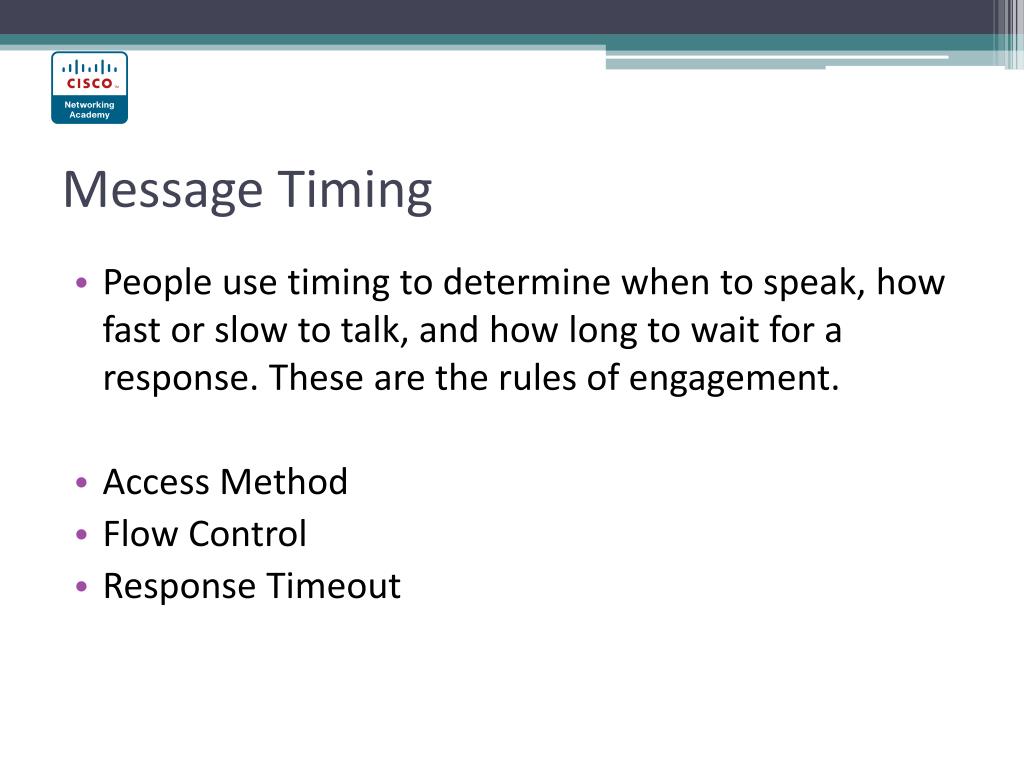 CISCO
Networking Academy

Message Timing

• People use timing to determine when to speak, how fast or slow to talk, and how long to wait for a response. These are the rules of engagement.

• Access Method
• Flow Control
• Response Timeout